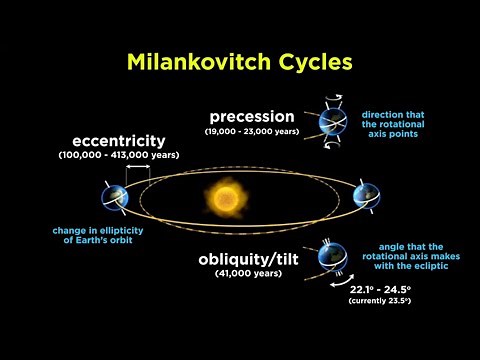 Milankovitch Cycles

precession
(19,000 - 23,000 years)

direction that the rotational axis points

eccentricity
(100,000 - 413,000 years)

change in ellipticity of Earth's orbit

obliquity/tilt
(41,000 years)

angle that the rotational axis makes with the ecliptic

22.1° - 24.5°
(currently 23.5°)